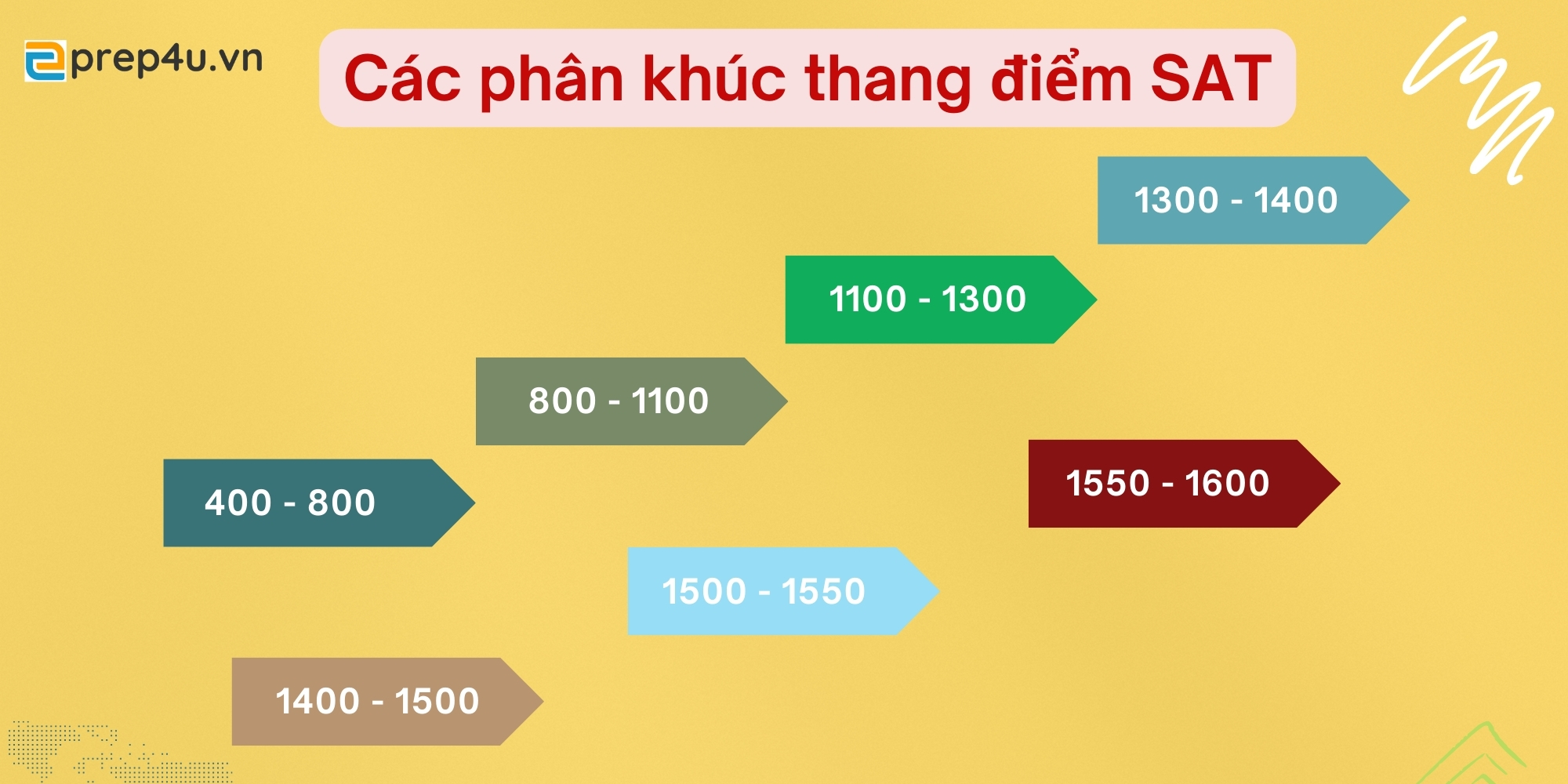 prep4u.vn

Các phân khúc thang điểm SAT

1300 - 1400

1100 - 1300

800 - 1100

400 - 800

1550 - 1600

1500 - 1550

1400 - 1500